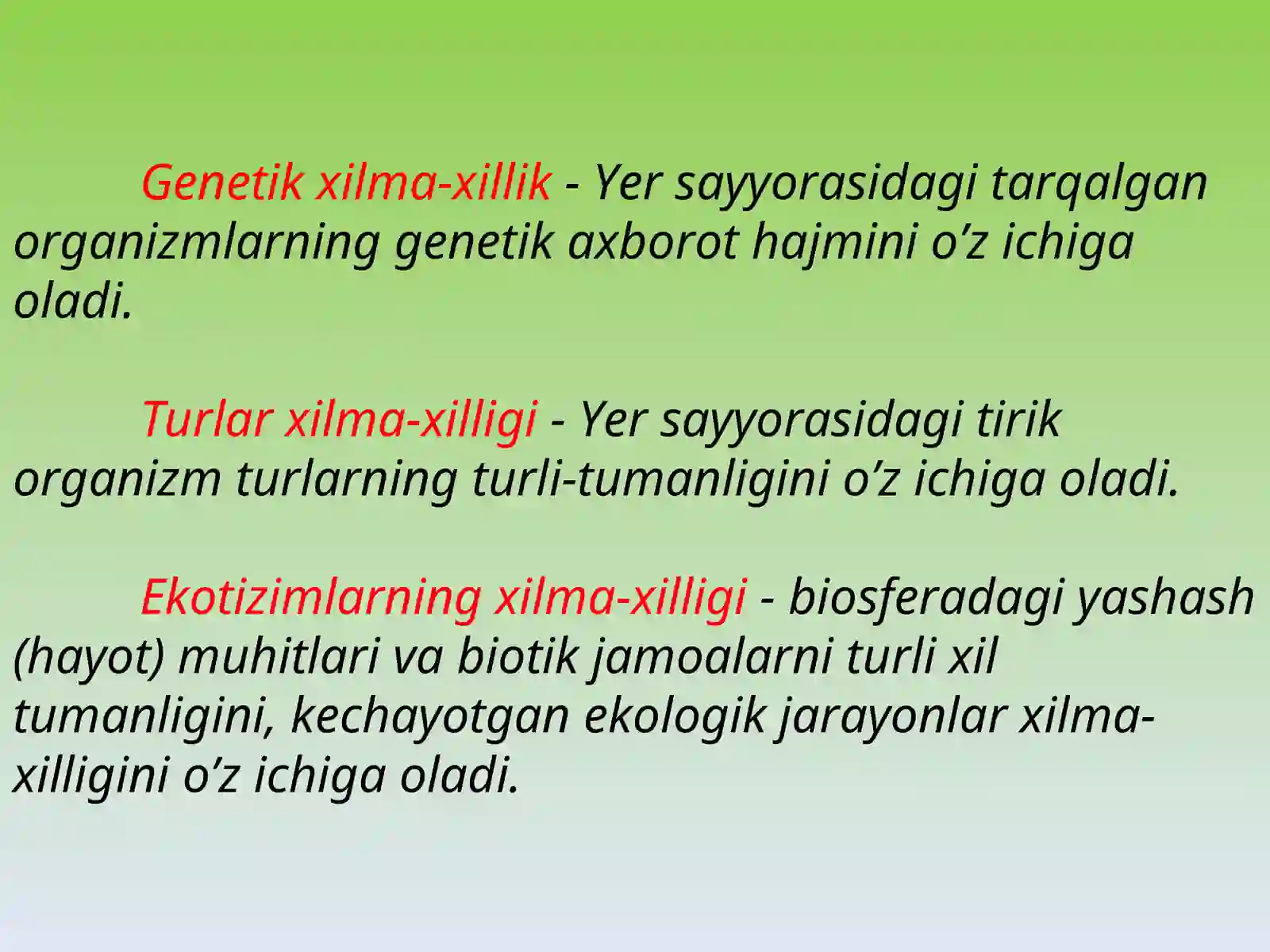 Genetik xilma-xillik - Yer sayyorasidagi tarqalgan organizmlarning genetik axborot hajmini o’z ichiga oladi.

Turlar xilma-xilligi - Yer sayyorasidagi tirik organizm turlarning turli-tumanligini o’z ichiga oladi.

Ekotizimlarning xilma-xilligi - biosferadagi yashash (hayot) muhitlari va biotik jamoalarni turli xil tumanligini, kechayotgan ekologik jarayonlar xilma-xilligini o’z ichiga oladi.